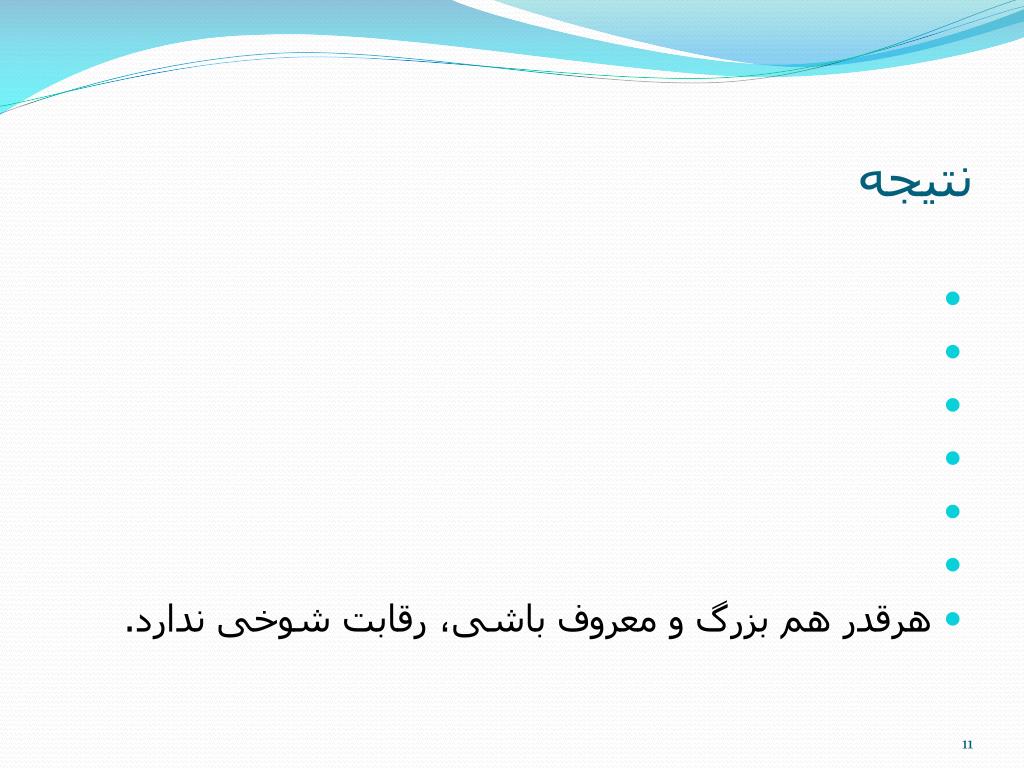 نتیجه

هرقدر هم بزرگ و معروف باشی، رقابت شوخی ندارد.

11